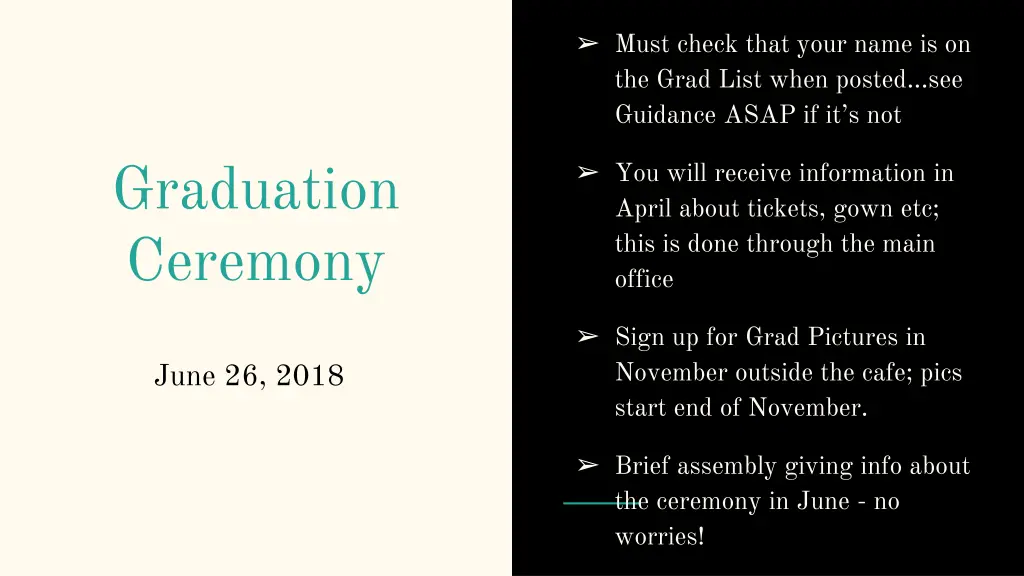 Graduation Ceremony

June 26, 2018

➢ Must check that your name is on the Grad List when posted...see Guidance ASAP if it's not

➢ You will receive information in April about tickets, gown etc; this is done through the main office

➢ Sign up for Grad Pictures in November outside the cafe; pics start end of November.

➢ Brief assembly giving info about the ceremony in June - no worries!